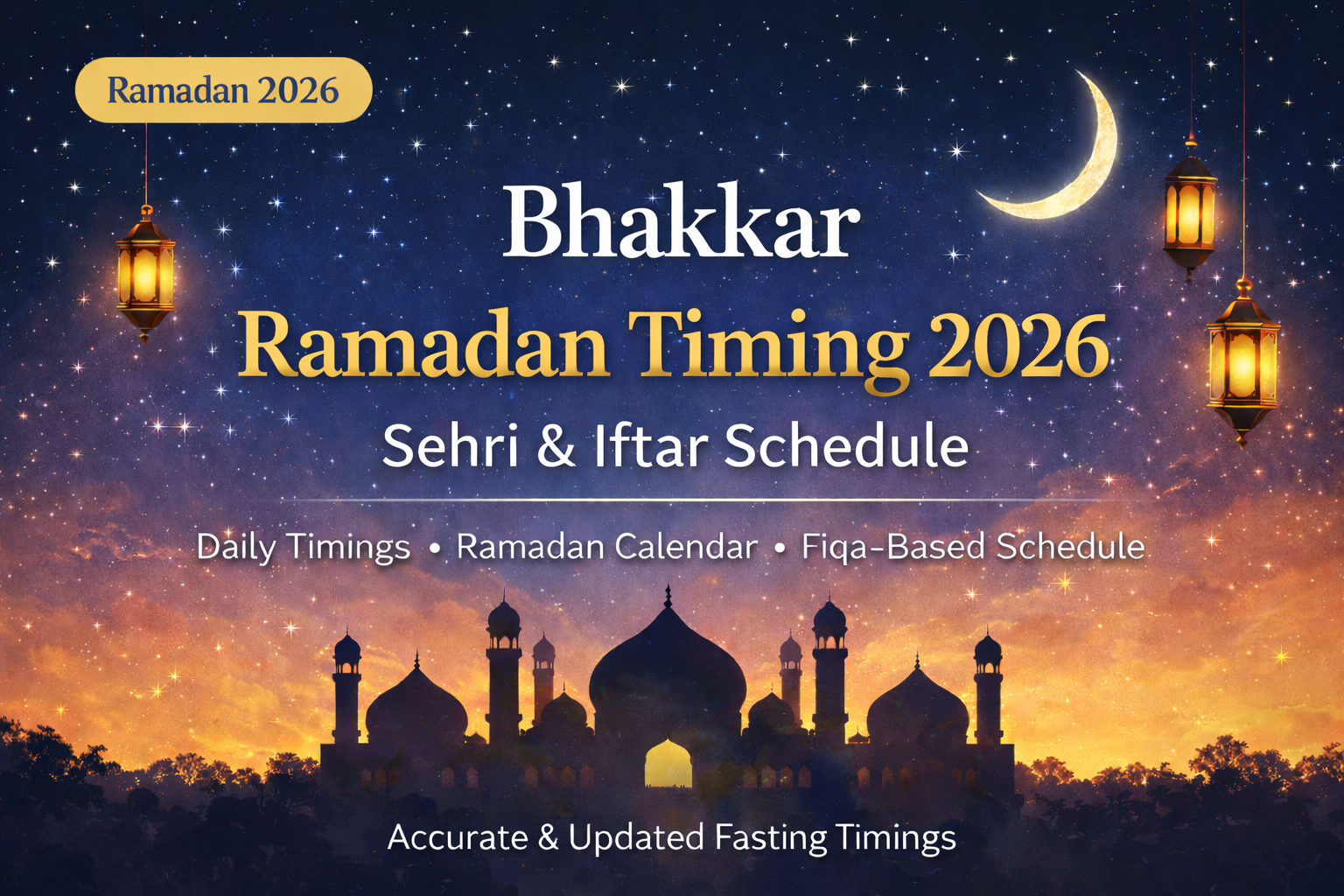 Ramadan 2026

Bhakkar
Ramadan Timing 2026
Sehri & Iftar Schedule

Daily Timings • Ramadan Calendar • Fiqa-Based Schedule

Accurate & Updated Fasting Timings